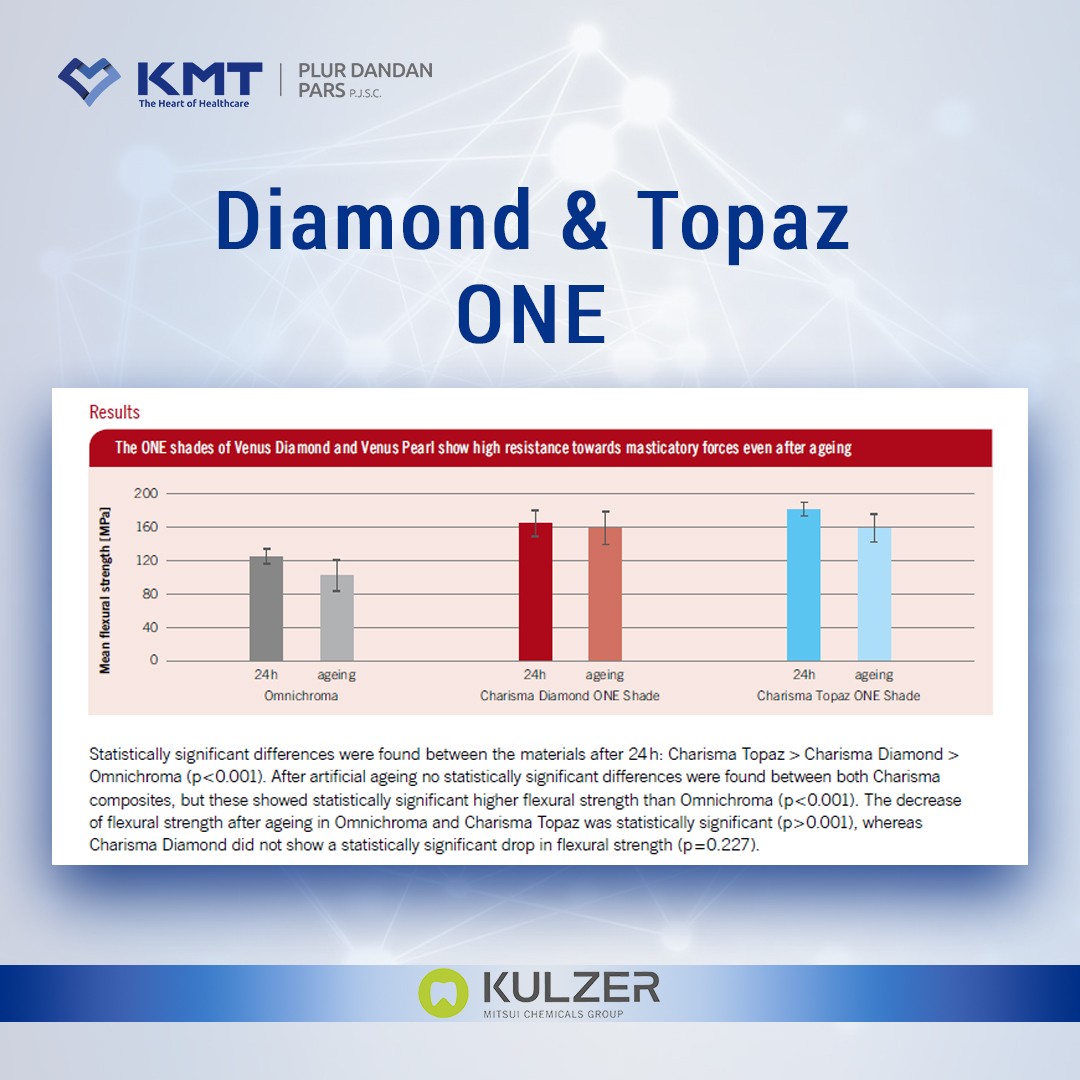 KMT
The Heart of Healthcare
PLUR DANDAN PARS P.J.S.C.

Diamond & Topaz ONE

Results

The ONE shades of Venus Diamond and Venus Pearl show high resistance towards masticatory forces even after ageing

Mean flexural strength [MPa]
200
160
120
80
40
0
24h ageing
Omnichroma
24h ageing
Charisma Diamond ONE Shade
24h ageing
Charisma Topaz ONE Shade

Statistically significant differences were found between the materials after 24 h: Charisma Topaz > Charisma Diamond > Omnichroma (p<0.001). After artificial ageing no statistically significant differences were found between both Charisma composites, but these showed statistically significant higher flexural strength than Omnichroma (p<0.001). The decrease of flexural strength after ageing in Omnichroma and Charisma Topaz was statistically significant (p>0.001), whereas Charisma Diamond did not show a statistically significant drop in flexural strength (p=0.227).

KULZER
MITSUI CHEMICALS GROUP